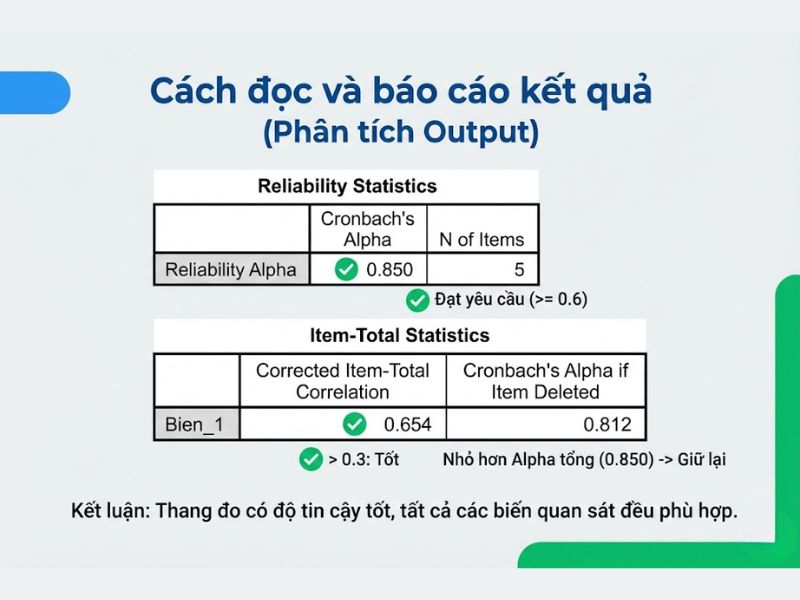 Cách đọc và báo cáo kết quả
(Phân tích Output)

Reliability Statistics

| | Cronbach's Alpha | N of Items |
|---|---|---|
| Reliability Alpha | 0.850 | 5 |

Đạt yêu cầu (>= 0.6)

Item-Total Statistics

| | Corrected Item-Total Correlation | Cronbach's Alpha if Item Deleted |
|---|---|---|
| Bien_1 | 0.654 | 0.812 |

> 0.3: Tốt Nhỏ hơn Alpha tổng (0.850) -> Giữ lại

Kết luận: Thang đo có độ tin cậy tốt, tất cả các biến quan sát đều phù hợp.